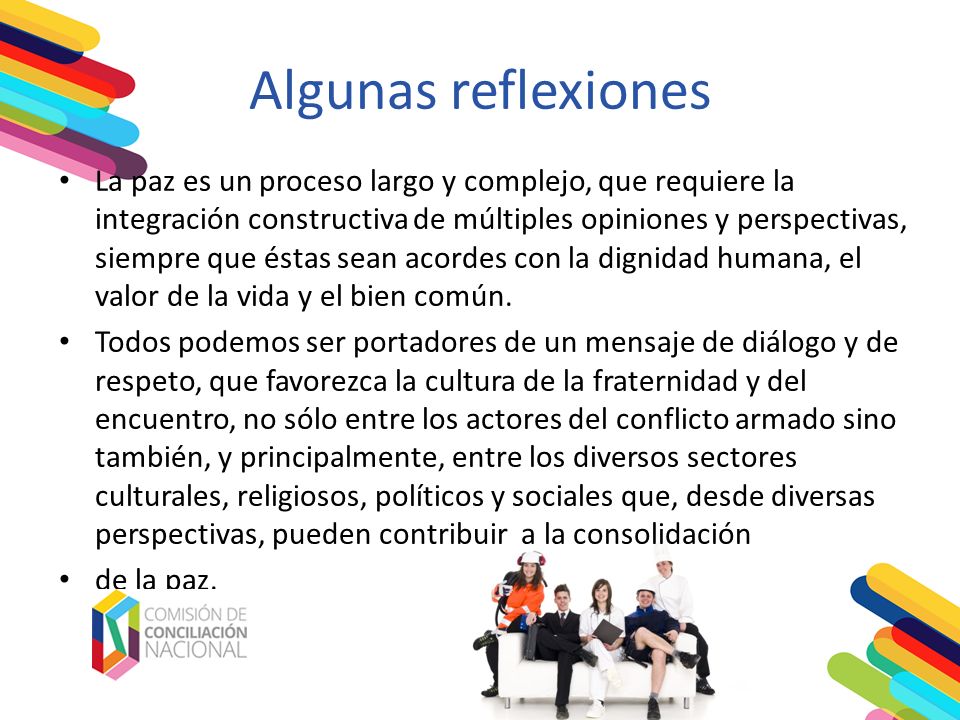 Algunas reflexiones

• La paz es un proceso largo y complejo, que requiere la integración constructiva de múltiples opiniones y perspectivas, siempre que éstas sean acordes con la dignidad humana, el valor de la vida y el bien común.

• Todos podemos ser portadores de un mensaje de diálogo y de respeto, que favorezca la cultura de la fraternidad y del encuentro, no sólo entre los actores del conflicto armado sino también, y principalmente, entre los diversos sectores culturales, religiosos, políticos y sociales que, desde diversas perspectivas, pueden contribuir a la consolidación

• de la paz.

COMISIÓN DE CONCILIACIÓN NACIONAL